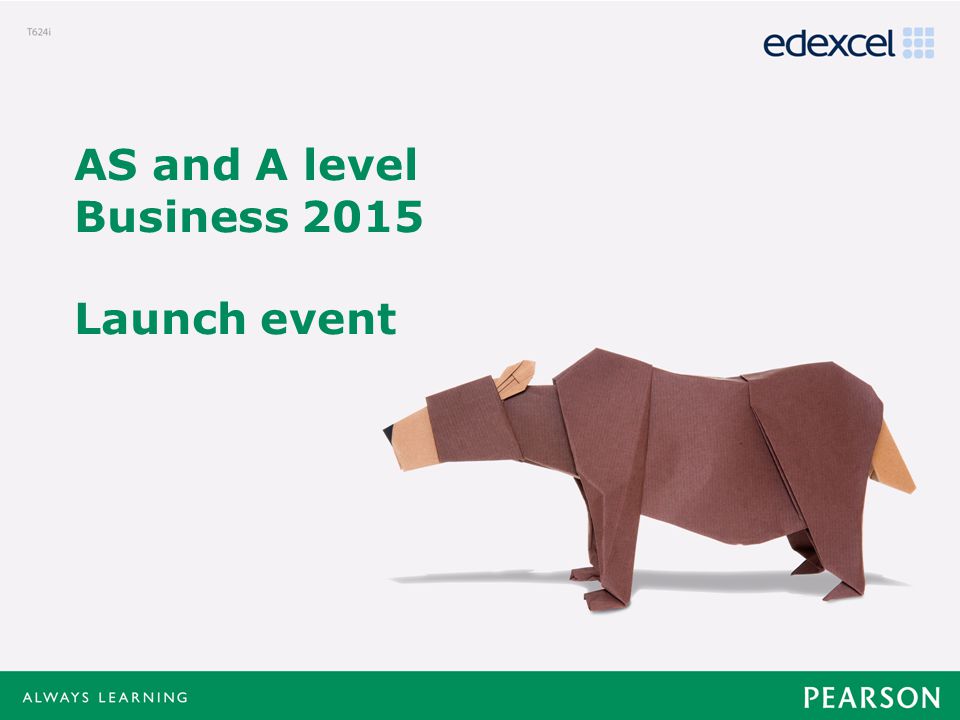 T624i

edexcel

AS and A level Business 2015

Launch event

ALWAYS LEARNING

PEARSON